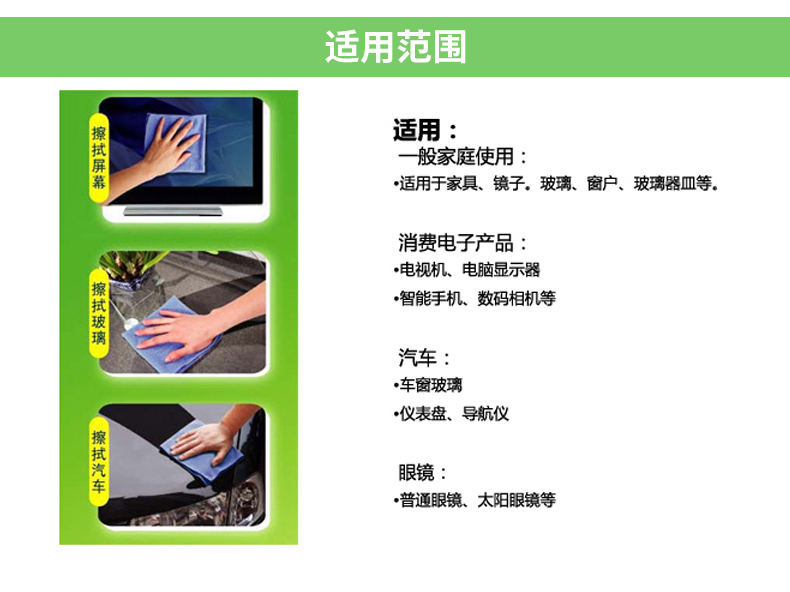 适用范围

擦拭屏幕

擦拭玻璃

擦拭汽车

适用：
一般家庭使用：
•适用于家具、镜子。玻璃、窗户、玻璃器皿等。

消费电子产品：
•电视机、电脑显示器
•智能手机、数码相机等

汽车：
•车窗玻璃
•仪表盘、导航仪

眼镜：
•普通眼镜、太阳眼镜等